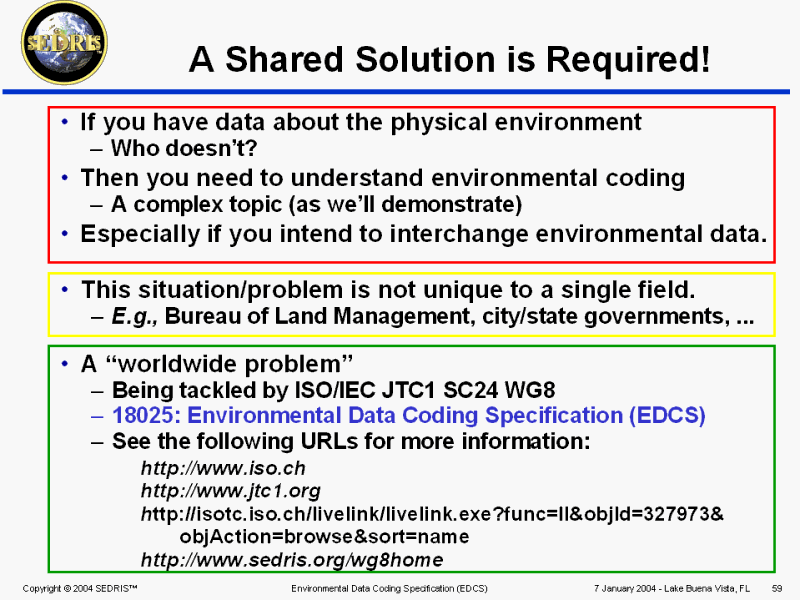 SEDRIS

A Shared Solution is Required!

• If you have data about the physical environment
– Who doesn't?
• Then you need to understand environmental coding
– A complex topic (as we'll demonstrate)
• Especially if you intend to interchange environmental data.

• This situation/problem is not unique to a single field.
– E.g., Bureau of Land Management, city/state governments, ...

• A "worldwide problem"
– Being tackled by ISO/IEC JTC1 SC24 WG8
– 18025: Environmental Data Coding Specification (EDCS)
– See the following URLs for more information:
http://www.iso.ch
http://www.jtc1.org
http://isotc.iso.ch/livelink/livelink.exe?func=ll&objId=327973&objAction=browse&sort=name
http://www.sedris.org/wg8home

Copyright © 2004 SEDRIS™ Environmental Data Coding Specification (EDCS) 7 January 2004 - Lake Buena Vista, FL 59